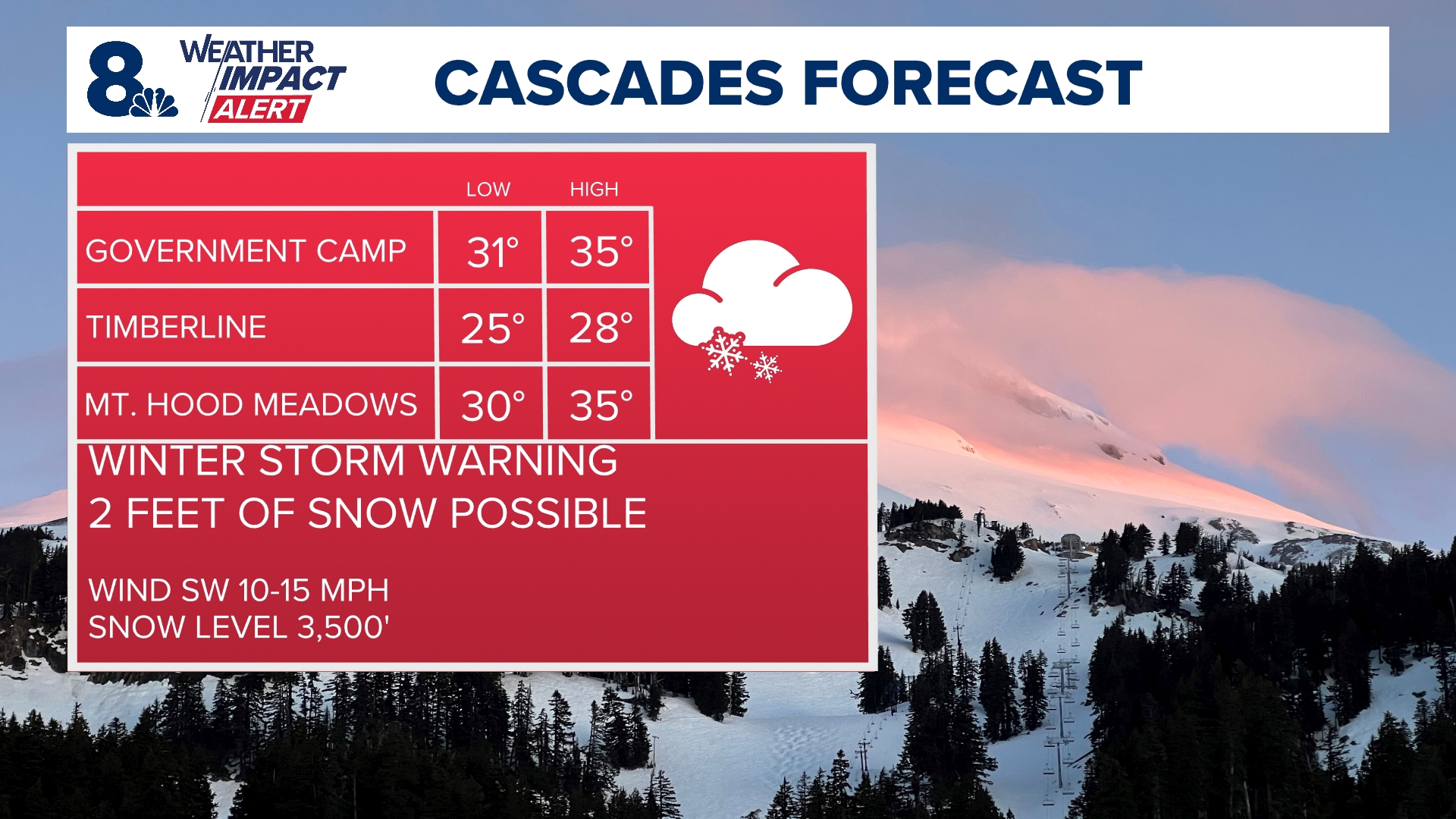 8 WEATHER IMPACT ALERT

CASCADES FORECAST

| | LOW | HIGH |
|---|---|---|
| GOVERNMENT CAMP | 31° | 35° |
| TIMBERLINE | 25° | 28° |
| MT. HOOD MEADOWS | 30° | 35° |

WINTER STORM WARNING
2 FEET OF SNOW POSSIBLE

WIND SW 10-15 MPH
SNOW LEVEL 3,500'